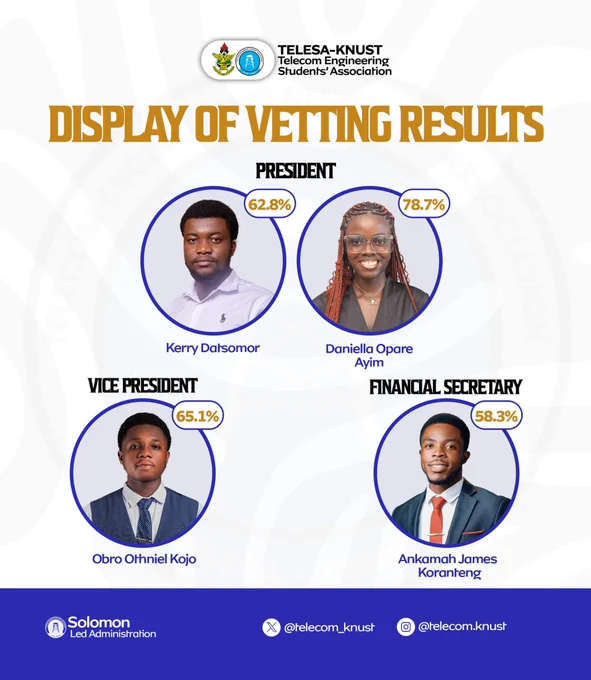 TELESA-KNUST
Telecom Engineering Students' Association

DISPLAY OF VETTING RESULTS

PRESIDENT

62.8%
Kerry Datsomor

78.7%
Daniella Opare Ayim

VICE PRESIDENT

65.1%
Obro Othniel Kojo

FINANCIAL SECRETARY

58.3%
Ankamah James Koranteng

Solomon
Led Administration

@telecom_knust

@telecom.knust